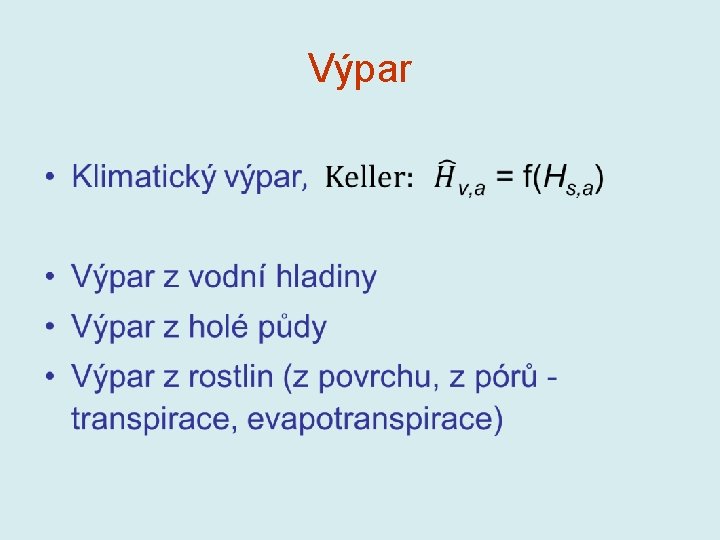 Výpar

• Klimatický výpar, Keller: $\widehat{H}_{v,a} = f(H_{s,a})$

• Výpar z vodní hladiny
• Výpar z holé půdy
• Výpar z rostlin (z povrchu, z pórů - transpirace, evapotranspirace)